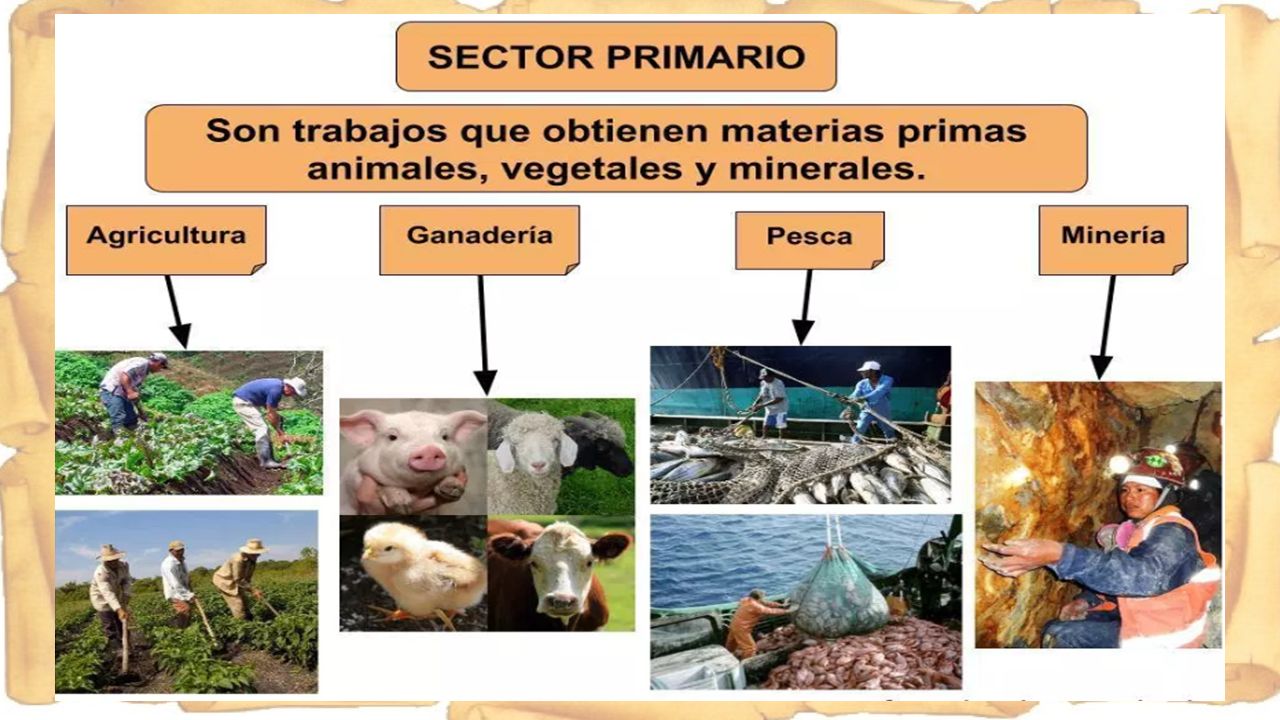 SECTOR PRIMARIO

Son trabajos que obtienen materias primas animales, vegetales y minerales.

Agricultura

Ganadería

Pesca

Minería